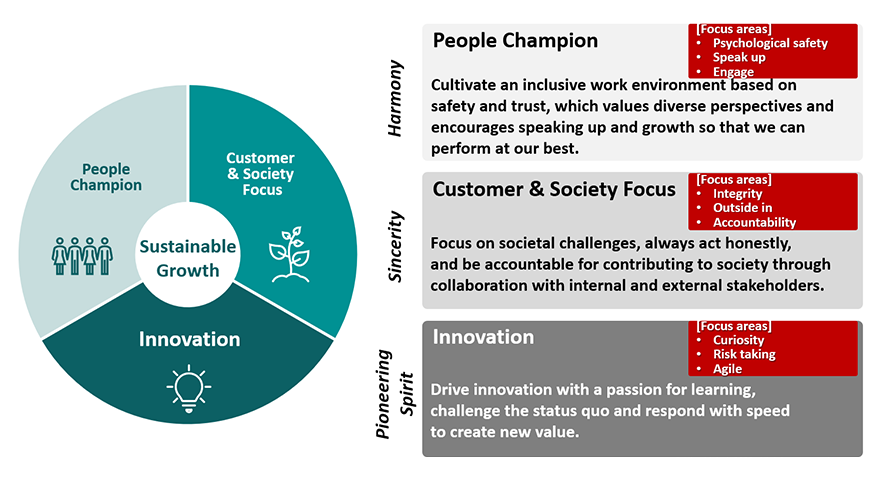 People Champion

Customer & Society Focus

Sustainable Growth

Innovation

Harmony

People Champion

[Focus areas]
• Psychological safety
• Speak up
• Engage

Cultivate an inclusive work environment based on safety and trust, which values diverse perspectives and encourages speaking up and growth so that we can perform at our best.

Sincerity

Customer & Society Focus

[Focus areas]
• Integrity
• Outside in
• Accountability

Focus on societal challenges, always act honestly, and be accountable for contributing to society through collaboration with internal and external stakeholders.

Pioneering Spirit

Innovation

[Focus areas]
• Curiosity
• Risk taking
• Agile

Drive innovation with a passion for learning, challenge the status quo and respond with speed to create new value.